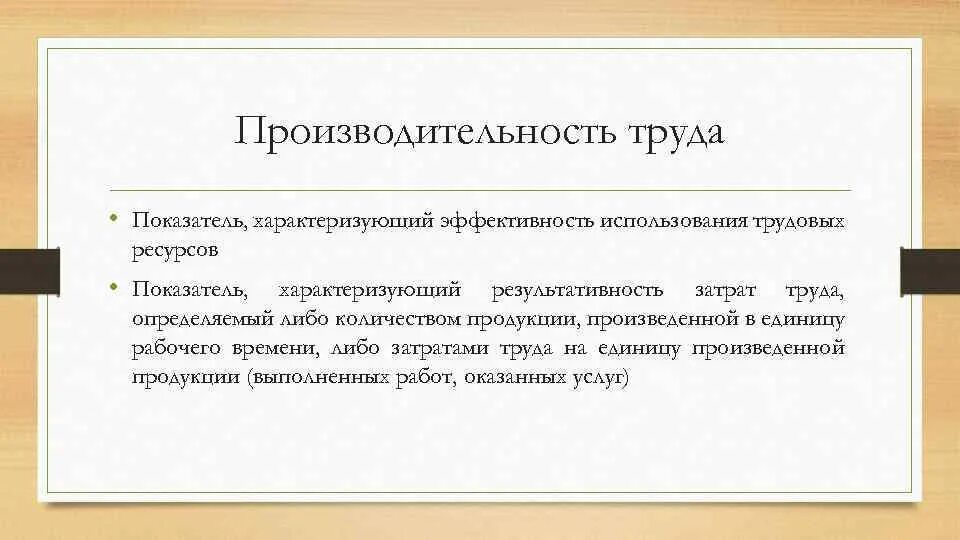 Производительность труда

• Показатель, характеризующий эффективность использования трудовых ресурсов

• Показатель, характеризующий результативность затрат труда, определяемый либо количеством продукции, произведенной в единицу рабочего времени, либо затратами труда на единицу произведенной продукции (выполненных работ, оказанных услуг)